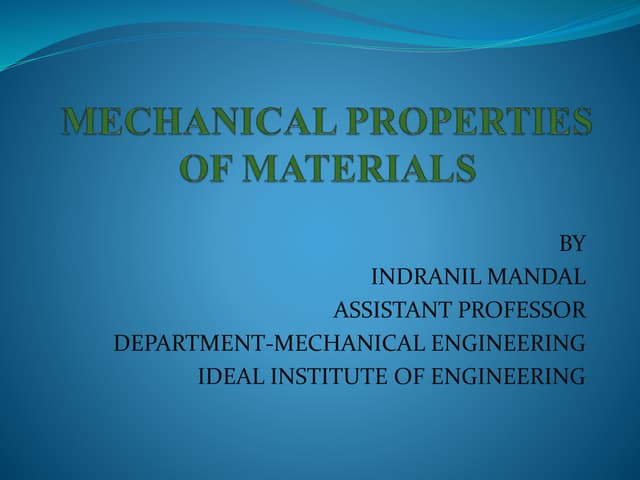 MECHANICAL PROPERTIES OF MATERIALS

BY
INDRANIL MANDAL
ASSISTANT PROFESSOR
DEPARTMENT-MECHANICAL ENGINEERING
IDEAL INSTITUTE OF ENGINEERING